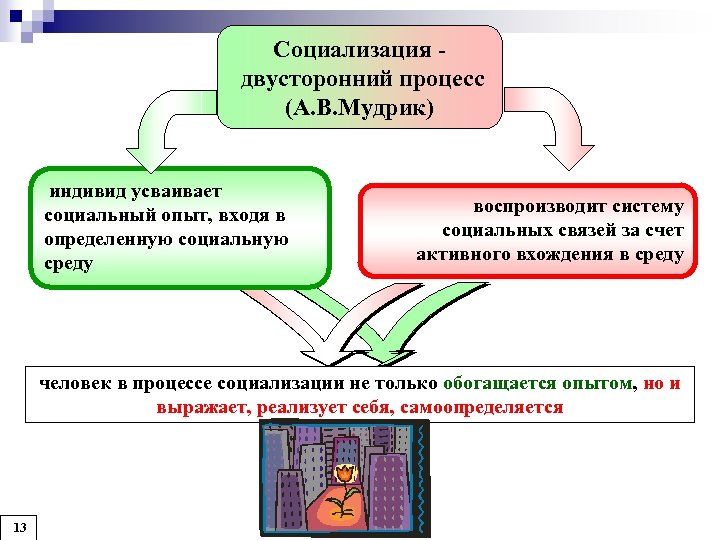 Социализация - двусторонний процесс (А.В.Мудрик)

индивид усваивает социальный опыт, входя в определенную социальную среду

воспроизводит систему социальных связей за счет активного вхождения в среду

человек в процессе социализации не только обогащается опытом, но и выражает, реализует себя, самоопределяется

13